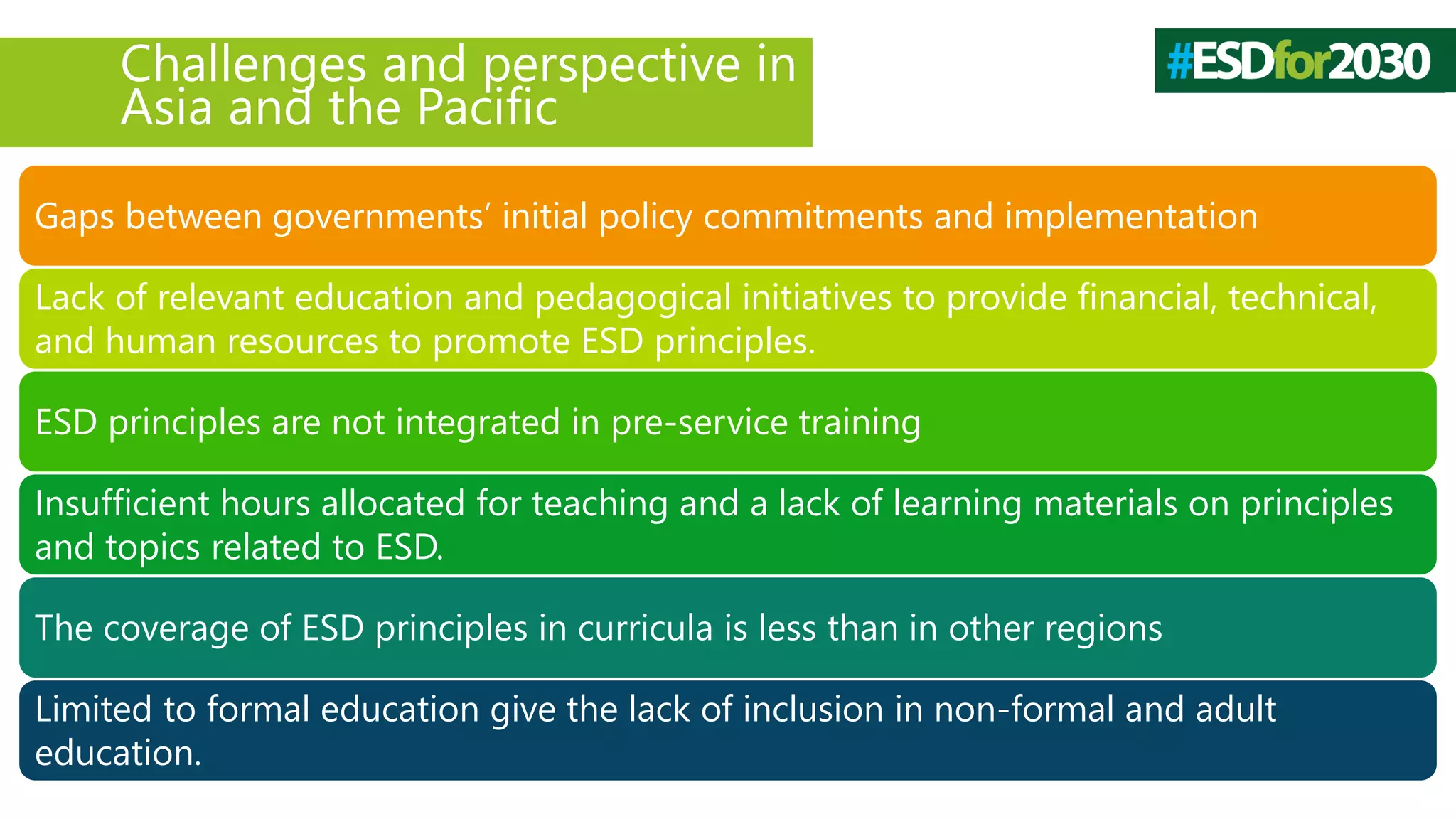 Challenges and perspective in Asia and the Pacific

#ESDfor2030

Gaps between governments' initial policy commitments and implementation

Lack of relevant education and pedagogical initiatives to provide financial, technical, and human resources to promote ESD principles.

ESD principles are not integrated in pre-service training

Insufficient hours allocated for teaching and a lack of learning materials on principles and topics related to ESD.

The coverage of ESD principles in curricula is less than in other regions

Limited to formal education give the lack of inclusion in non-formal and adult education.